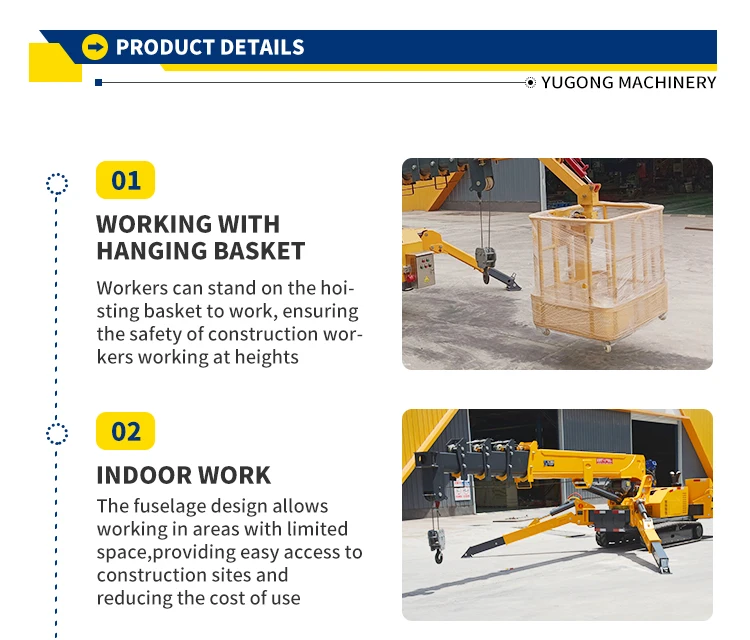 PRODUCT DETAILS

YUGONG MACHINERY

01

WORKING WITH HANGING BASKET

Workers can stand on the hoisting basket to work, ensuring the safety of construction workers working at heights

02

INDOOR WORK

The fuselage design allows working in areas with limited space,providing easy access to construction sites and reducing the cost of use